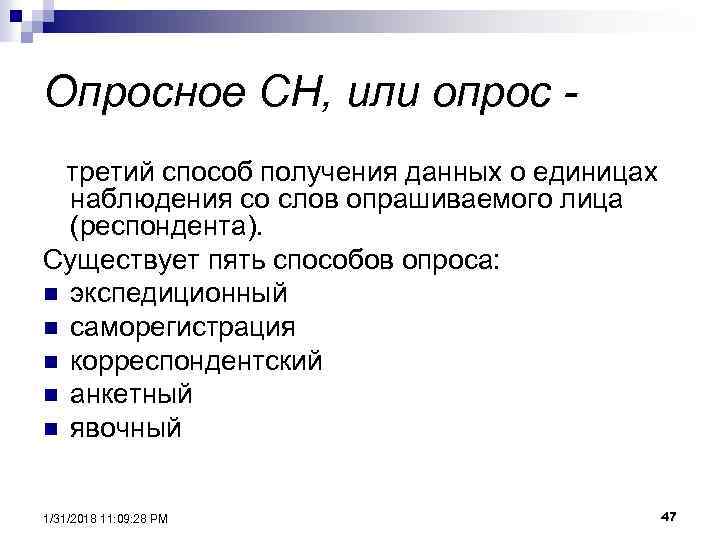 Опросное СН, или опрос -

третий способ получения данных о единицах наблюдения со слов опрашиваемого лица (респондента).

Существует пять способов опроса:

- экспедиционный
- саморегистрация
- корреспондентский
- анкетный
- явочный

1/31/2018 11:09:28 PM

47